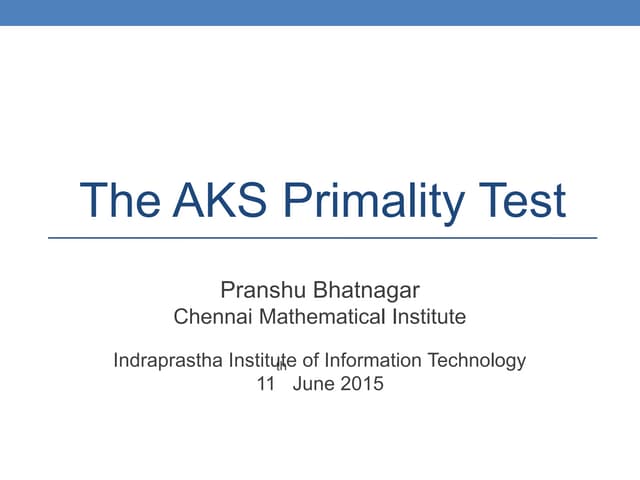 The AKS Primality Test

Pranshu Bhatnagar
Chennai Mathematical Institute

Indraprastha Institute of Information Technology
11th June 2015